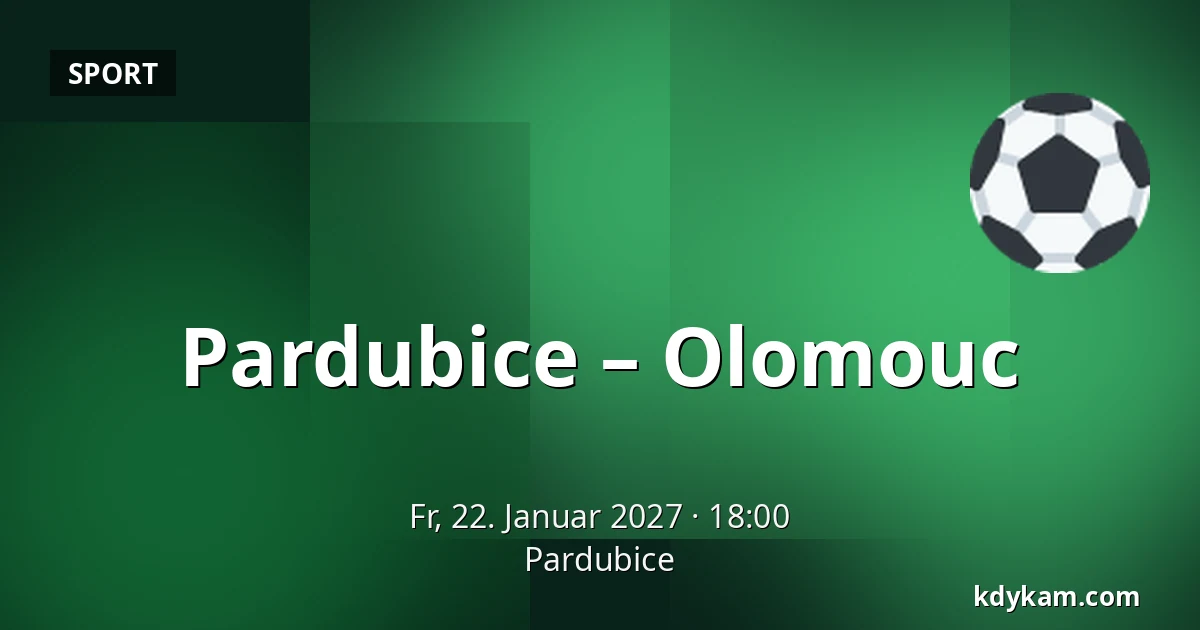 SPORT

Pardubice – Olomouc

Fr, 22. Januar 2027 · 18:00
Pardubice

kdykam.com